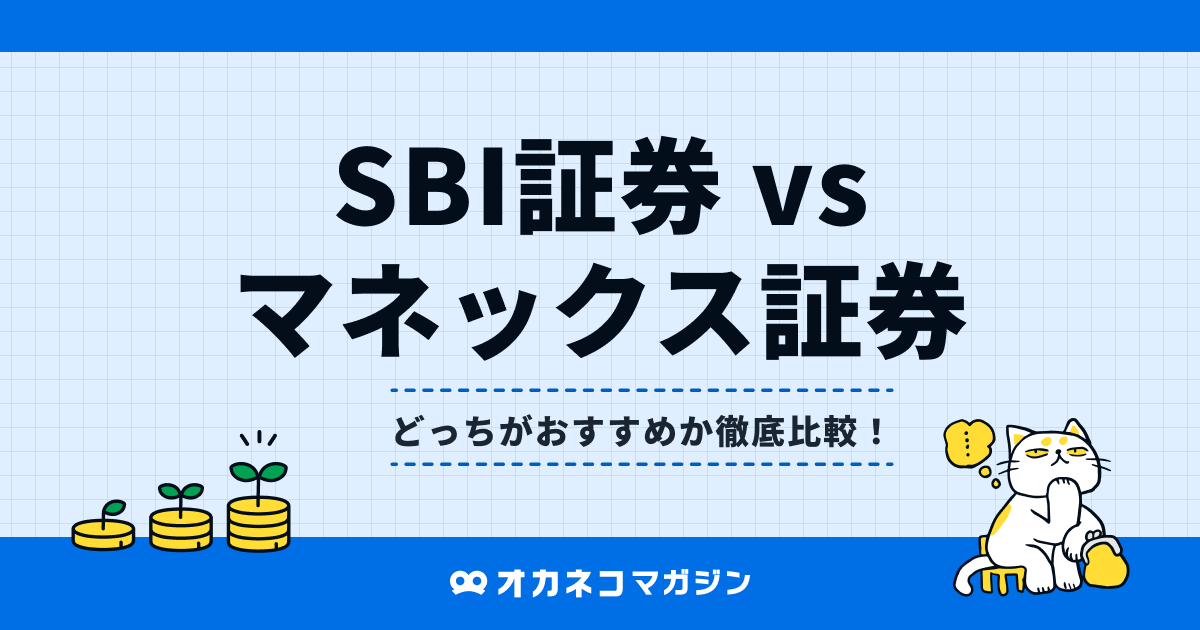 SBI証券 vs
マネックス証券

どっちがおすすめか徹底比較！

オカネコマガジン